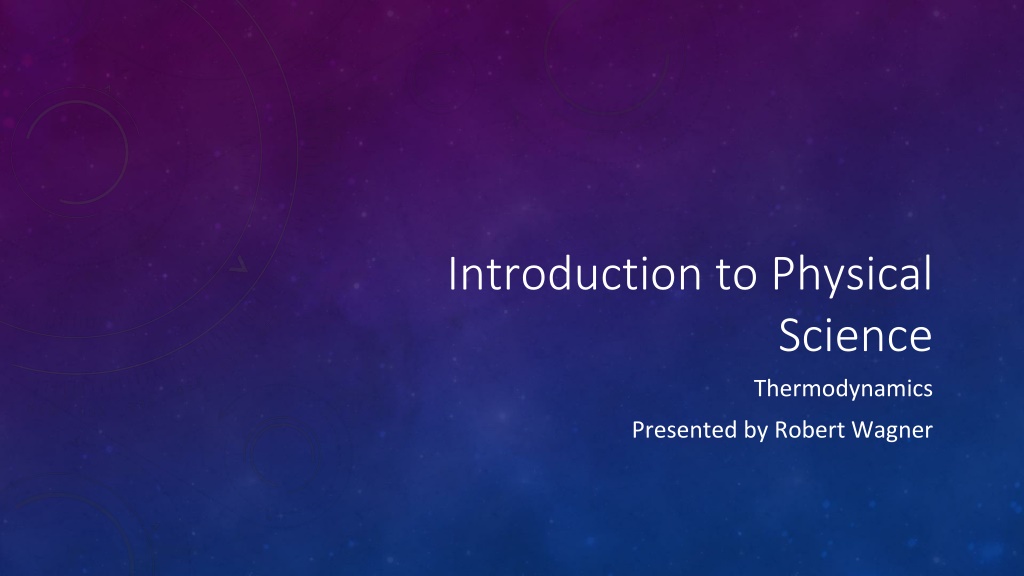 Introduction to Physical Science

Thermodynamics

Presented by Robert Wagner